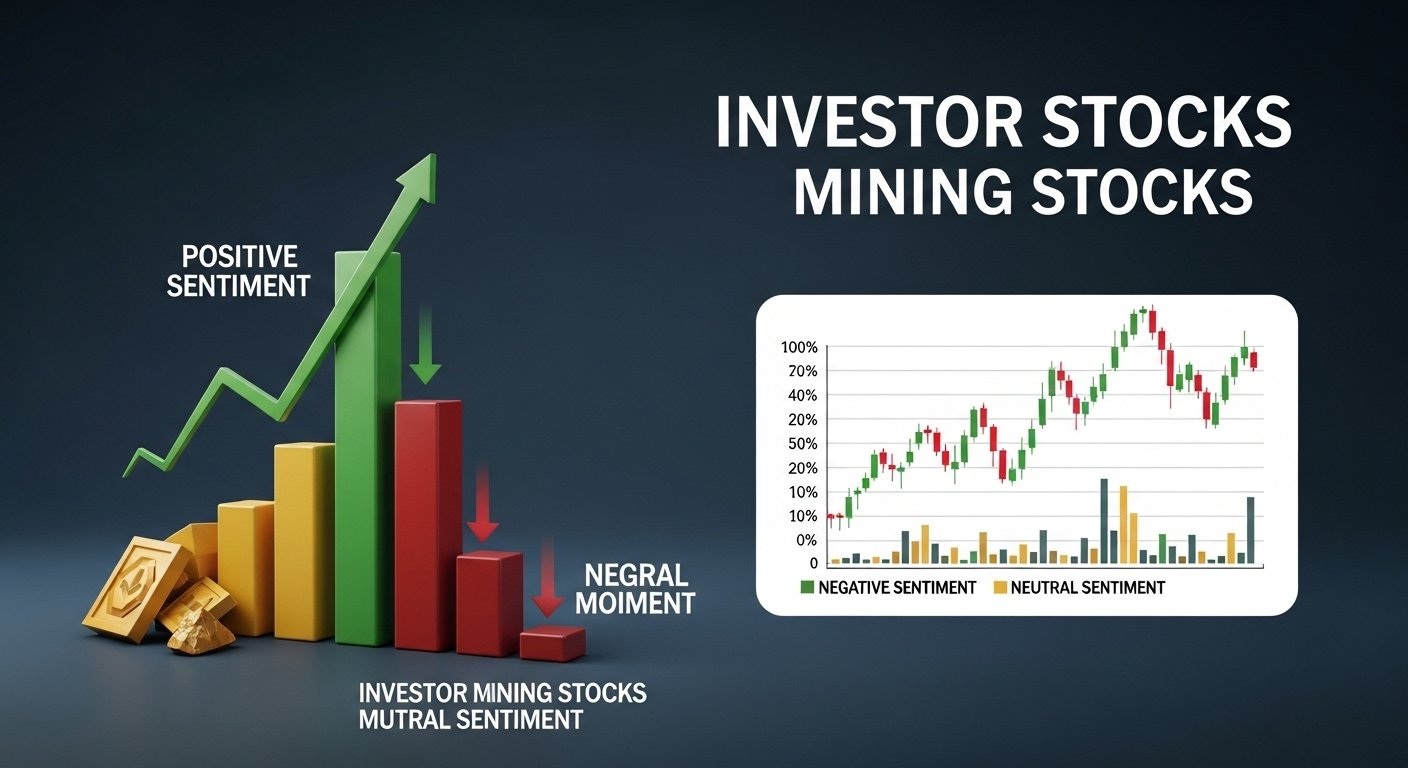 INVESTOR STOCKS
MINING STOCKS

POSITIVE SENTIMENT

NEGRAL MOIMENT

INVESTOR MINING STOCKS MUTRAL SENTIMENT

100%
70%
40%
20%
50%
20%
10%
10%
0%
0

NEGATIVE SENTIMENT
NEUTRAL SENTIMENT